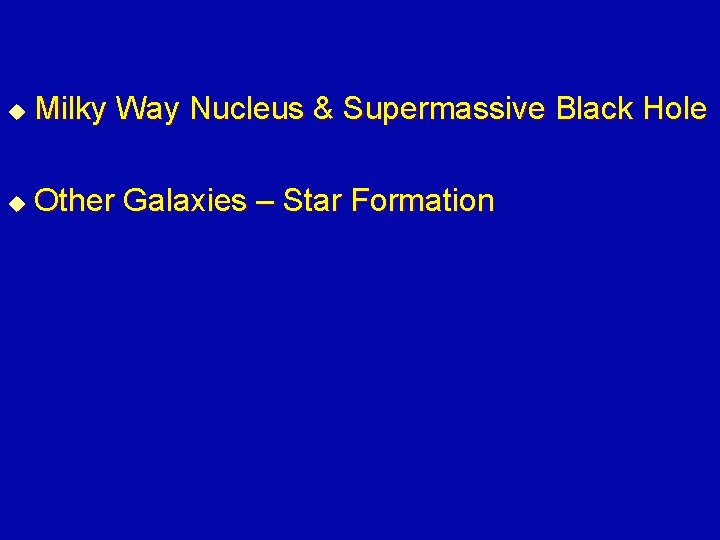 ◆ Milky Way Nucleus & Supermassive Black Hole

◆ Other Galaxies – Star Formation